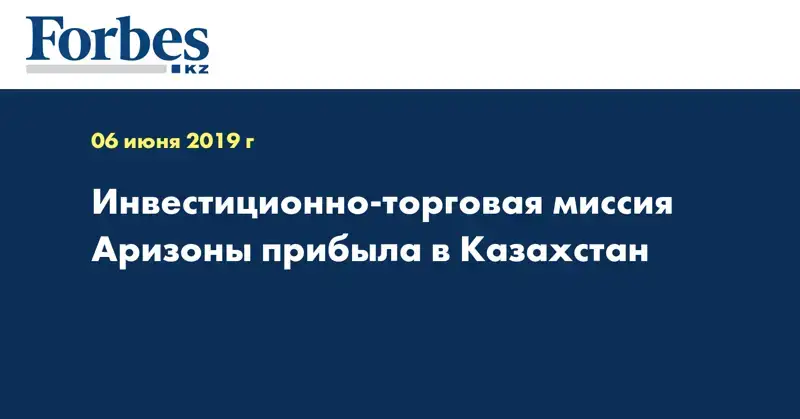 Forbes
KZ

06 июня 2019 г

Инвестиционно-торговая миссия Аризоны прибыла в Казахстан